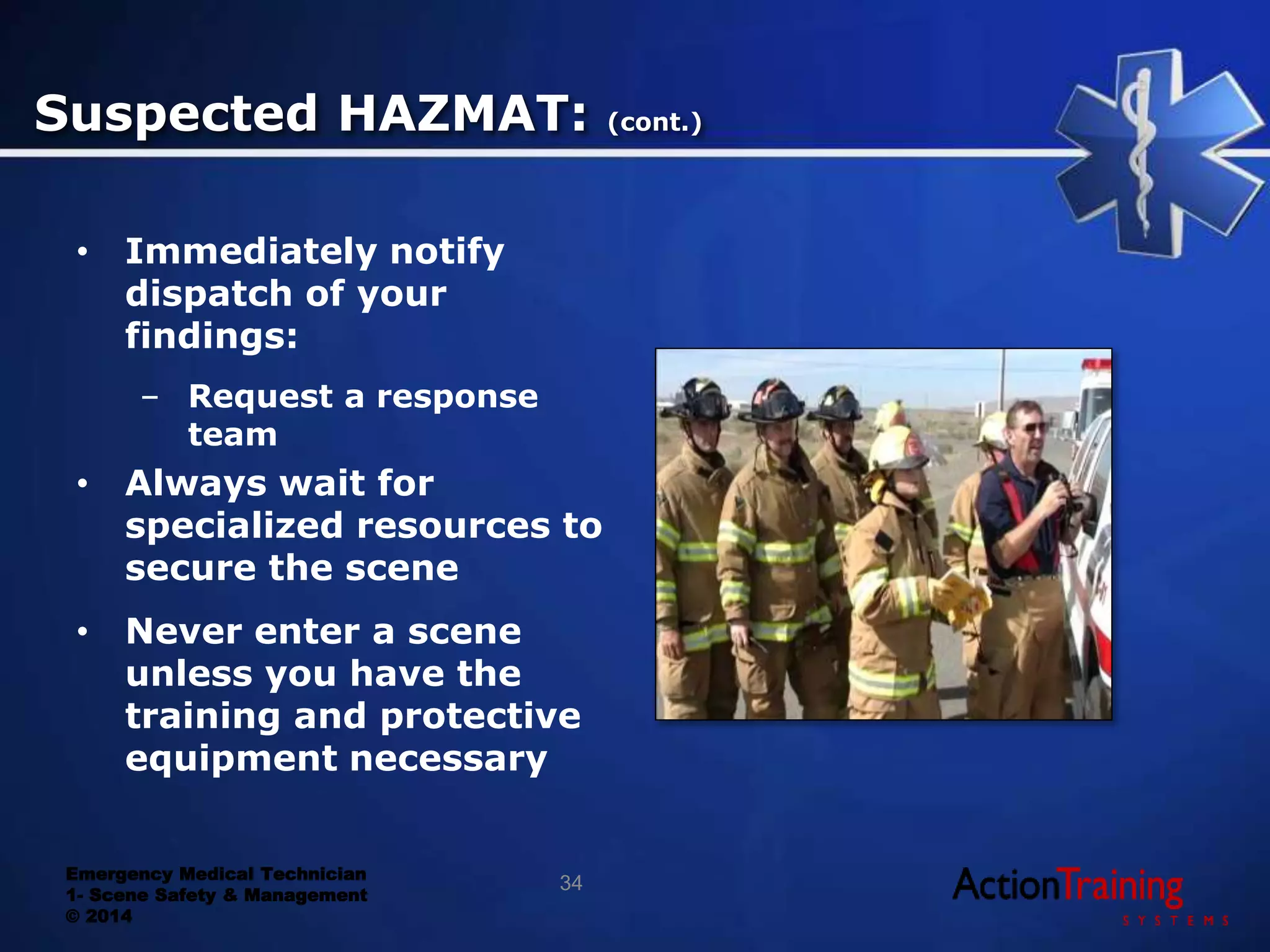 Suspected HAZMAT: (cont.)

• Immediately notify dispatch of your findings:

– Request a response team

• Always wait for specialized resources to secure the scene

• Never enter a scene unless you have the training and protective equipment necessary

Emergency Medical Technician
1- Scene Safety & Management
© 2014

34

ActionTraining
SYSTEMS